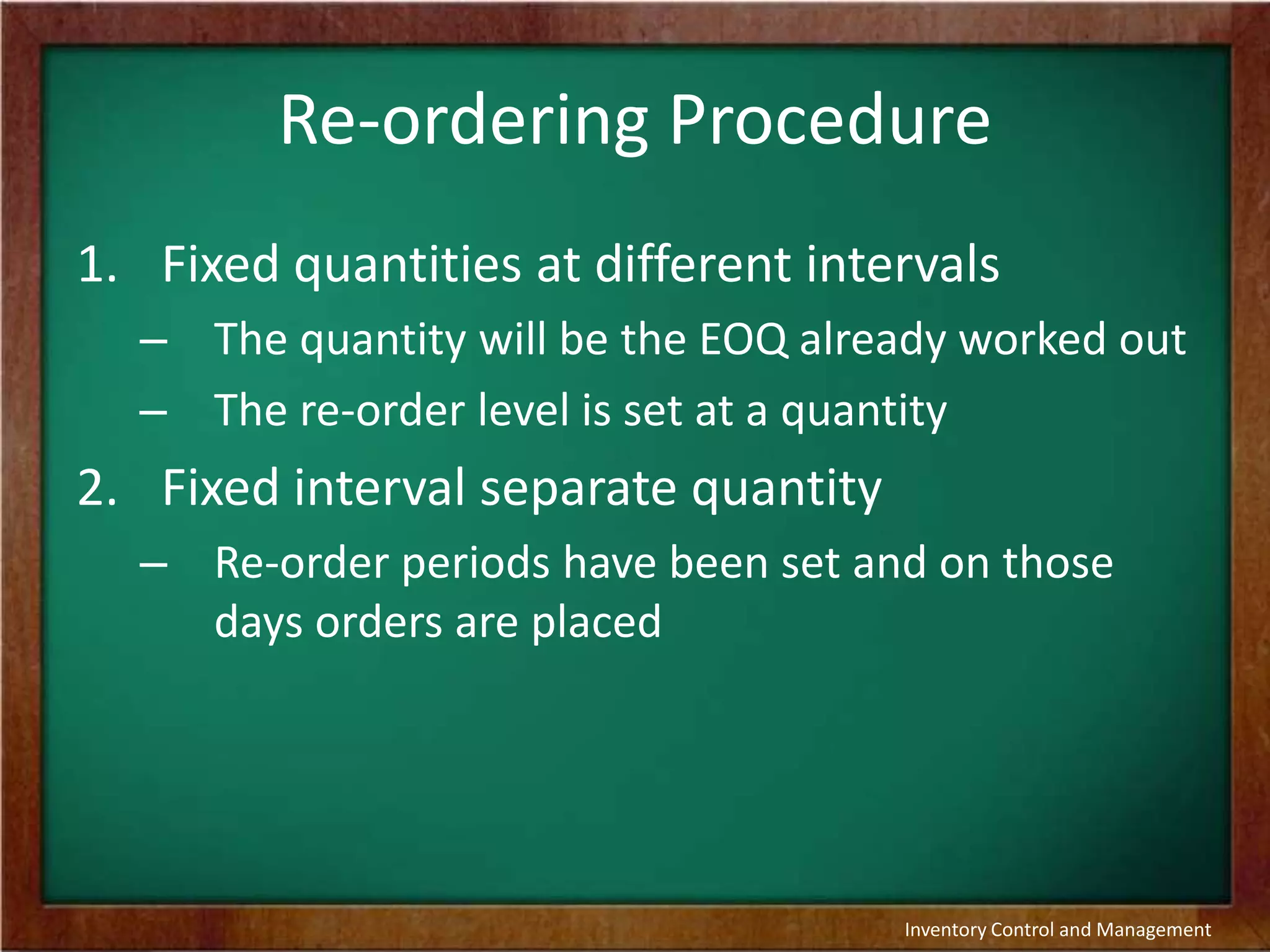 Re-ordering Procedure

1. Fixed quantities at different intervals
– The quantity will be the EOQ already worked out
– The re-order level is set at a quantity
2. Fixed interval separate quantity
– Re-order periods have been set and on those days orders are placed

Inventory Control and Management